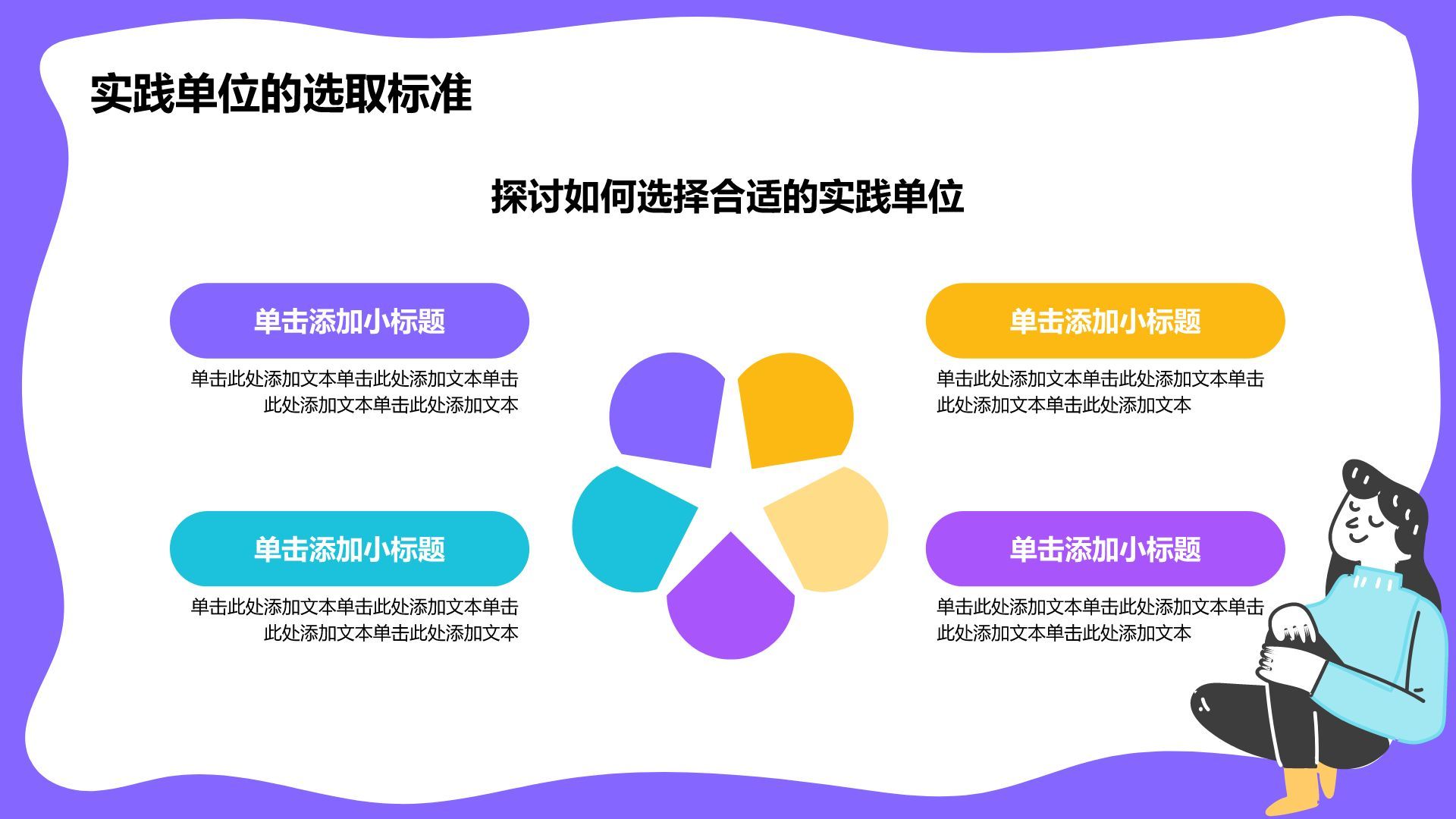 实践单位的选取标准

探讨如何选择合适的实践单位

单击添加小标题

单击此处添加文本单击此处添加文本单击此处添加文本单击此处添加文本

单击添加小标题

单击此处添加文本单击此处添加文本单击此处添加文本单击此处添加文本

单击添加小标题

单击此处添加文本单击此处添加文本单击此处添加文本单击此处添加文本

单击添加小标题

单击此处添加文本单击此处添加文本单击此处添加文本单击此处添加文本